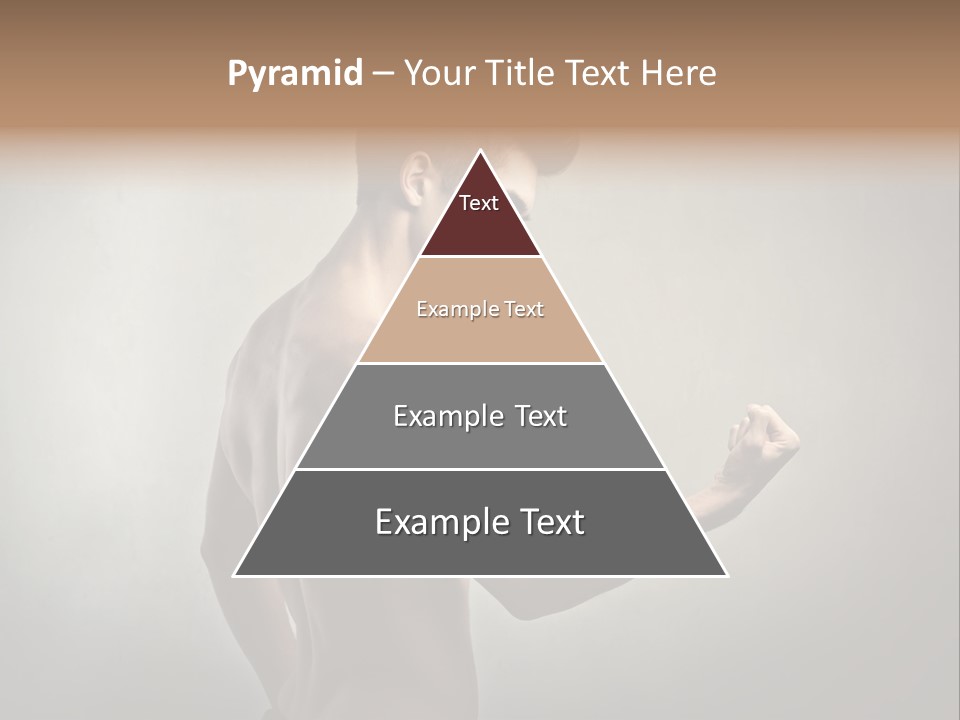 Pyramid – Your Title Text Here

Text

Example Text

Example Text

Example Text